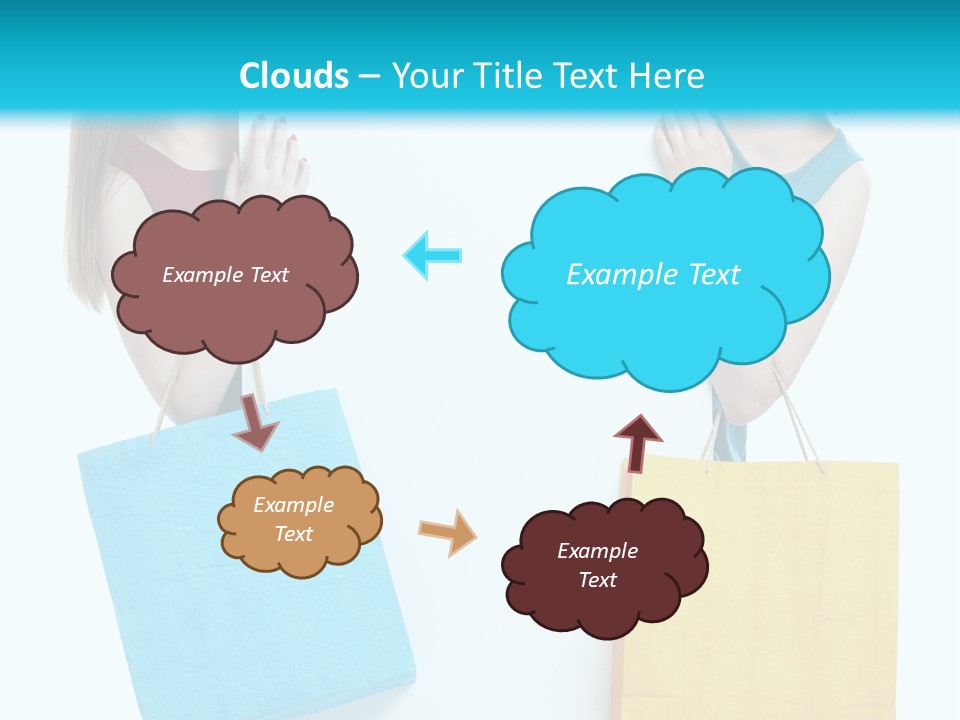 Clouds – Your Title Text Here

Example Text

Example Text

Example Text

Example Text